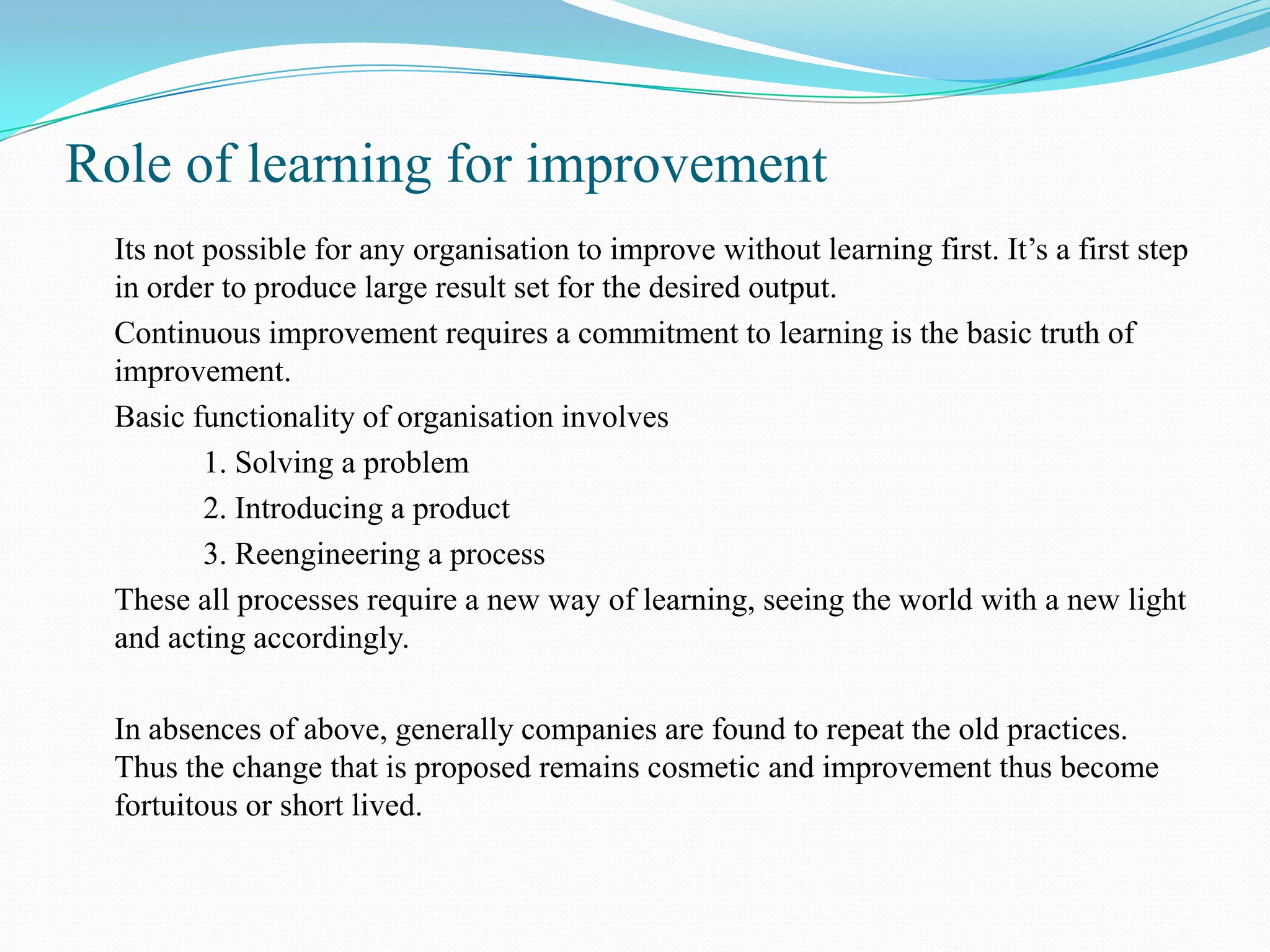 Role of learning for improvement

Its not possible for any organisation to improve without learning first. It’s a first step in order to produce large result set for the desired output.

Continuous improvement requires a commitment to learning is the basic truth of improvement.

Basic functionality of organisation involves

1. Solving a problem
2. Introducing a product
3. Reengineering a process

These all processes require a new way of learning, seeing the world with a new light and acting accordingly.

In absences of above, generally companies are found to repeat the old practices. Thus the change that is proposed remains cosmetic and improvement thus become fortuitous or short lived.